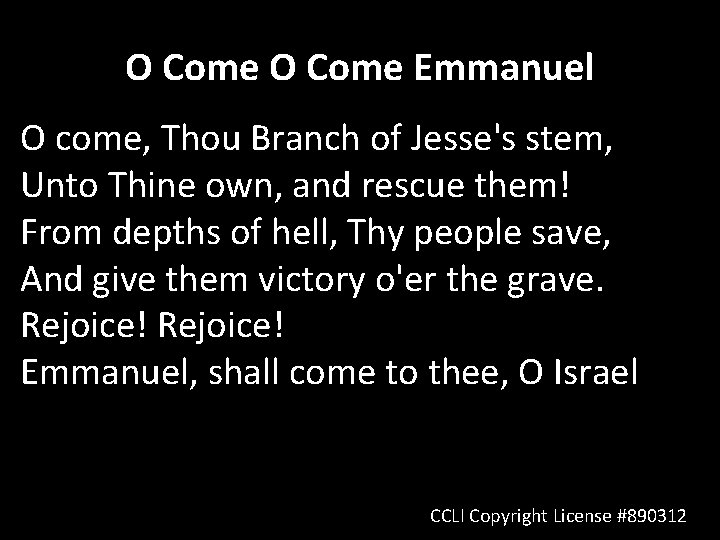 O Come O Come Emmanuel

O come, Thou Branch of Jesse's stem,
Unto Thine own, and rescue them!
From depths of hell, Thy people save,
And give them victory o'er the grave.
Rejoice! Rejoice!
Emmanuel, shall come to thee, O Israel

CCLI Copyright License #890312